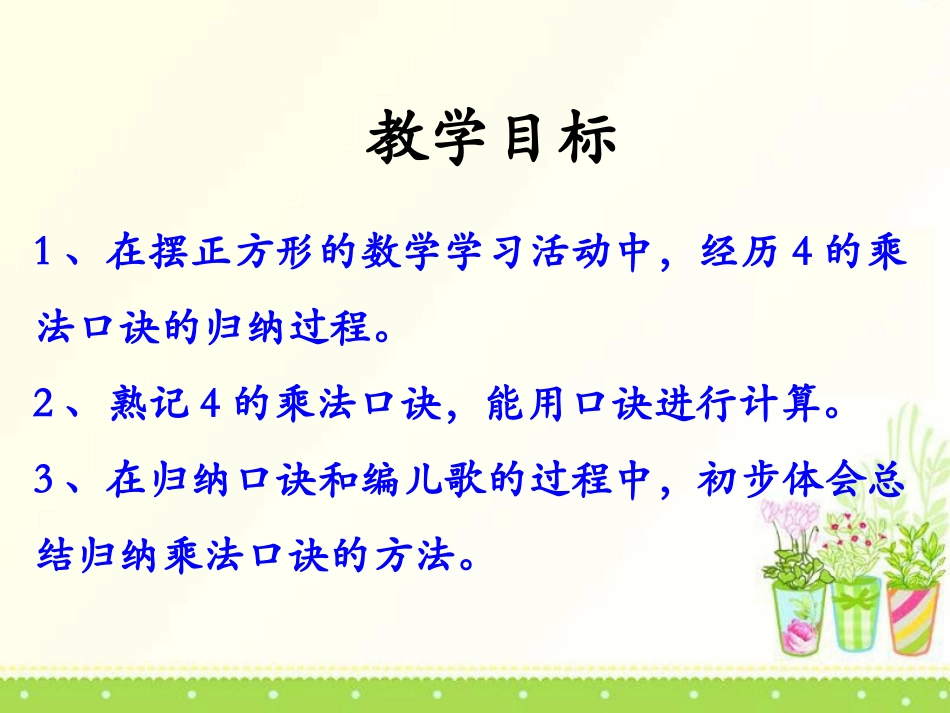 教学目标

1、在摆正方形的数学学习活动中，经历4的乘法口诀的归纳过程。

2、熟记4的乘法口诀，能用口诀进行计算。

3、在归纳口诀和编儿歌的过程中，初步体会总结归纳乘法口诀的方法。